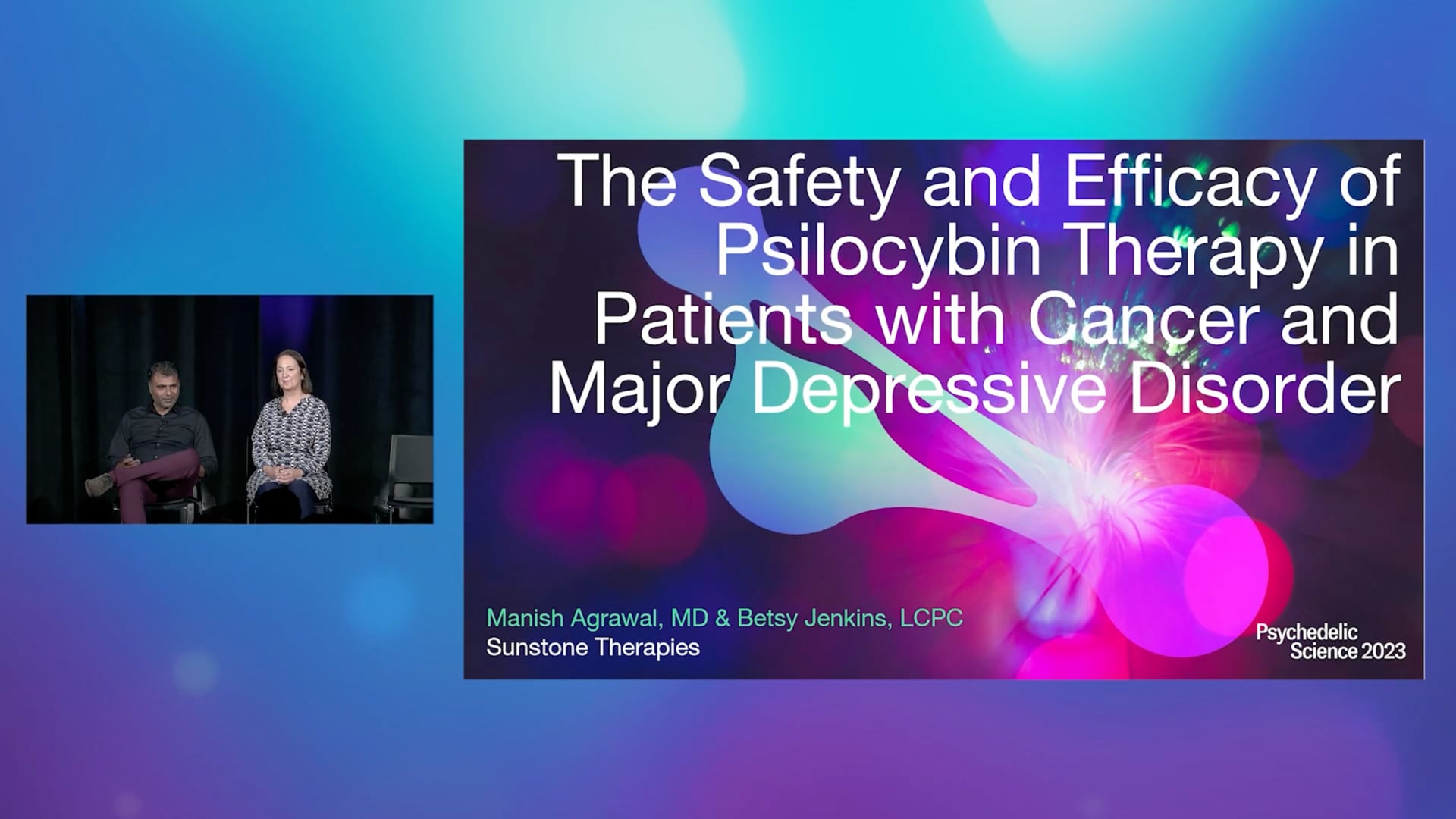 The Safety and Efficacy of Psilocybin Therapy in Patients with Cancer and Major Depressive Disorder

Manish Agrawal, MD & Betsy Jenkins, LCPC
Sunstone Therapies

Psychedelic Science 2023